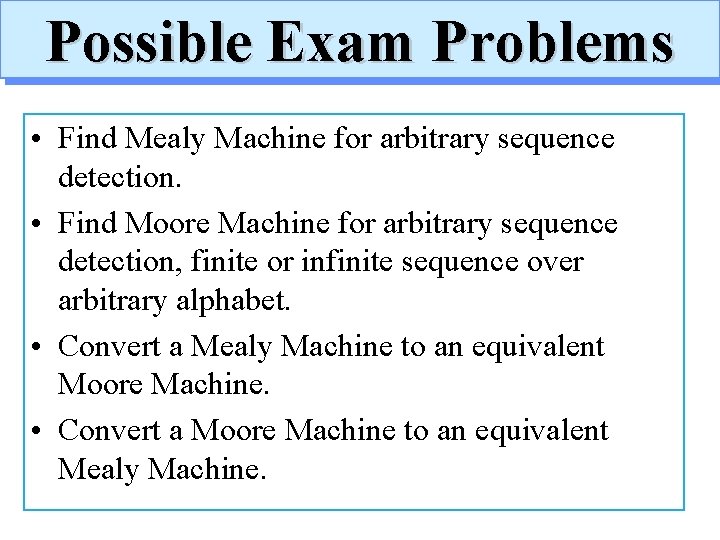 Possible Exam Problems

• Find Mealy Machine for arbitrary sequence detection.

• Find Moore Machine for arbitrary sequence detection, finite or infinite sequence over arbitrary alphabet.

• Convert a Mealy Machine to an equivalent Moore Machine.

• Convert a Moore Machine to an equivalent Mealy Machine.